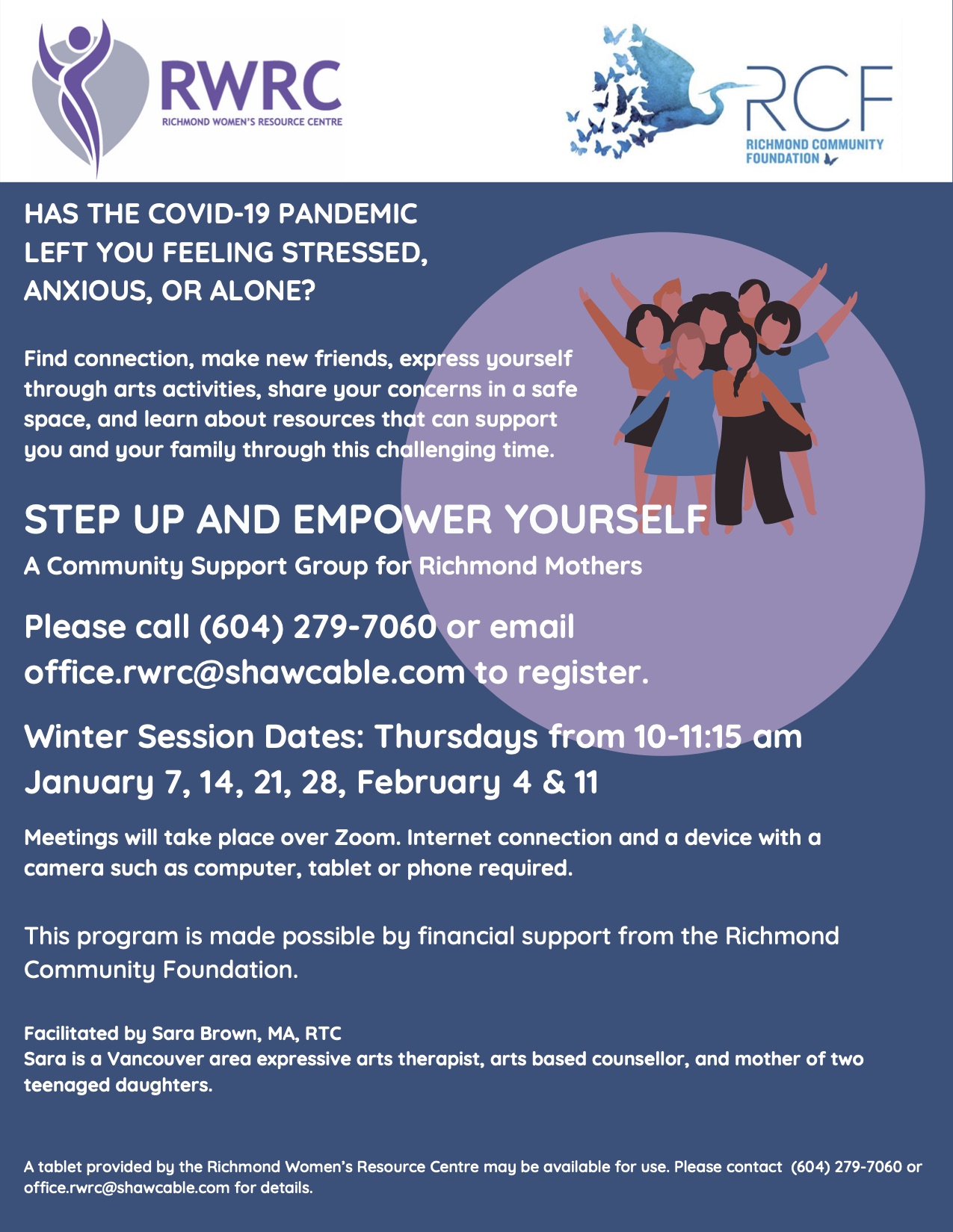 RWRC
RICHMOND WOMEN'S RESOURCE CENTRE

RCF
RICHMOND COMMUNITY FOUNDATION

HAS THE COVID-19 PANDEMIC LEFT YOU FEELING STRESSED, ANXIOUS, OR ALONE?

Find connection, make new friends, express yourself through arts activities, share your concerns in a safe space, and learn about resources that can support you and your family through this challenging time.

STEP UP AND EMPOWER YOURSELF

A Community Support Group for Richmond Mothers

Please call (604) 279-7060 or email office.rwrc@shawcable.com to register.

Winter Session Dates: Thursdays from 10-11:15 am
January 7, 14, 21, 28, February 4 & 11

Meetings will take place over Zoom. Internet connection and a device with a camera such as computer, tablet or phone required.

This program is made possible by financial support from the Richmond Community Foundation.

Facilitated by Sara Brown, MA, RTC
Sara is a Vancouver area expressive arts therapist, arts based counsellor, and mother of two teenaged daughters.

A tablet provided by the Richmond Women's Resource Centre may be available for use. Please contact (604) 279-7060 or office.rwrc@shawcable.com for details.